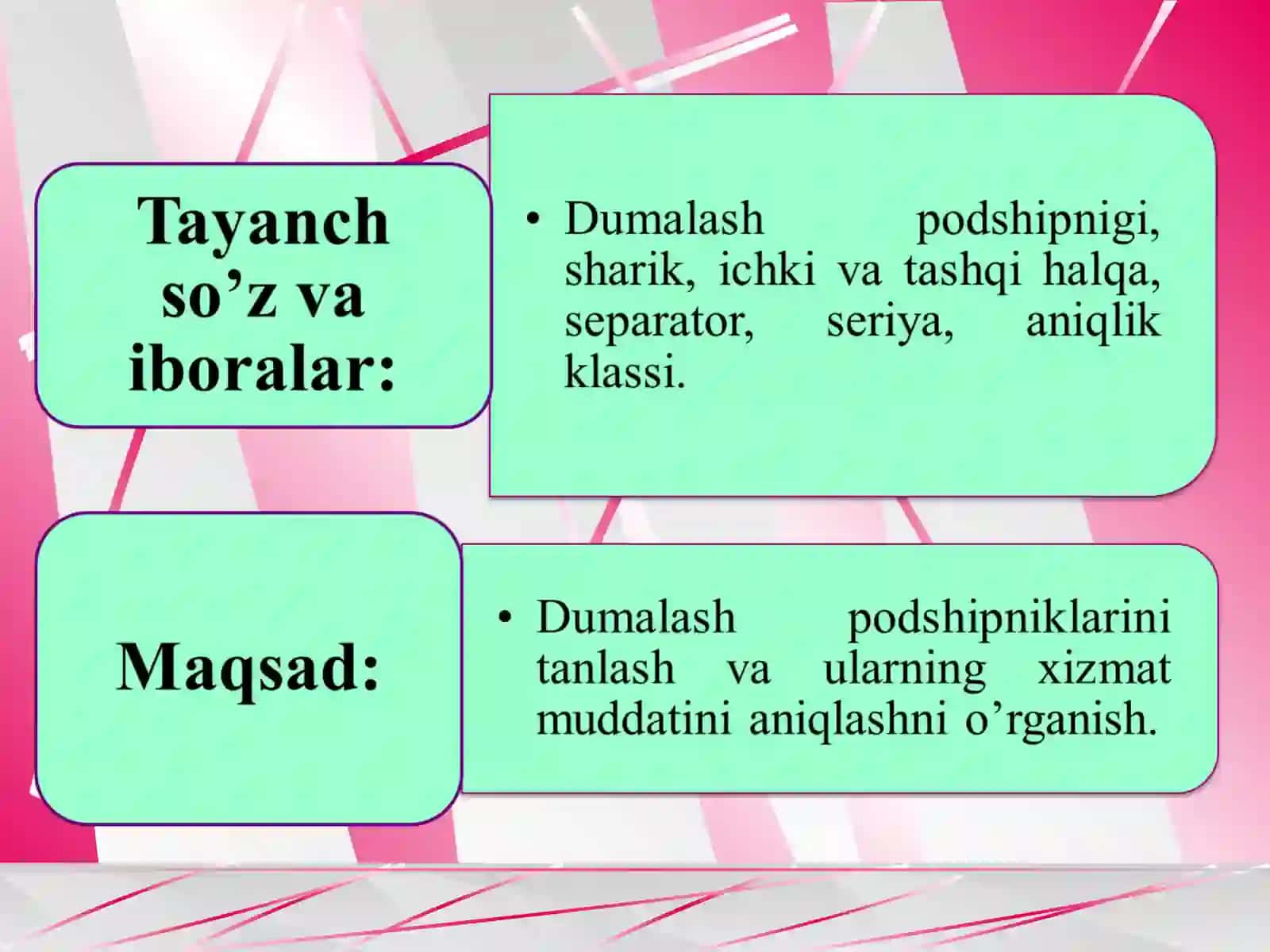 Tayanch so’z va iboralar:

• Dumalash podshipnigi, sharik, ichki va tashqi halqa, separator, seriya, aniqlik klassi.

Maqsad:

• Dumalash podshipniklarini tanlash va ularning xizmat muddatini aniqlashni o’rganish.